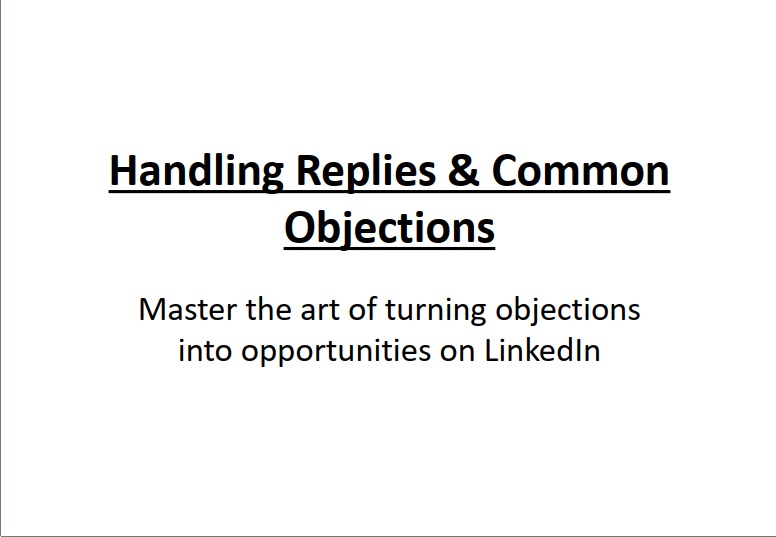 Handling Replies & Common Objections

Master the art of turning objections into opportunities on LinkedIn